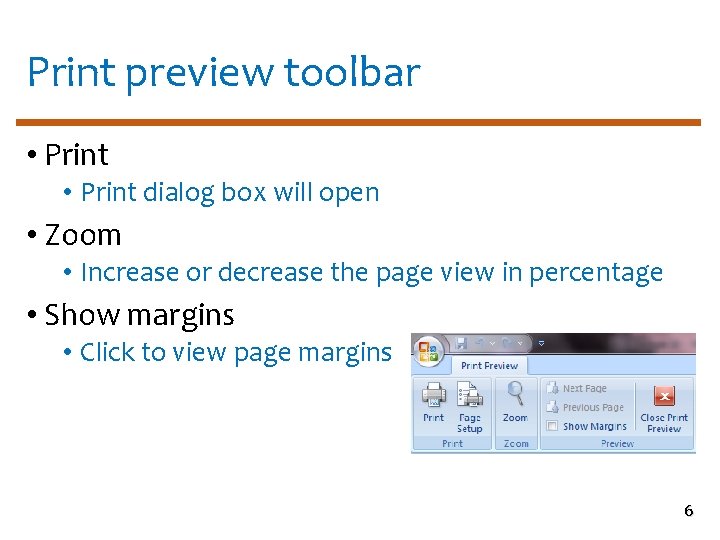 Print preview toolbar

• Print
  • Print dialog box will open
• Zoom
  • Increase or decrease the page view in percentage
• Show margins
  • Click to view page margins

Print Preview

Print
Page Setup
Print

Zoom
Zoom

Next Page
Previous Page
Show Margins
Close Print Preview
Preview

6